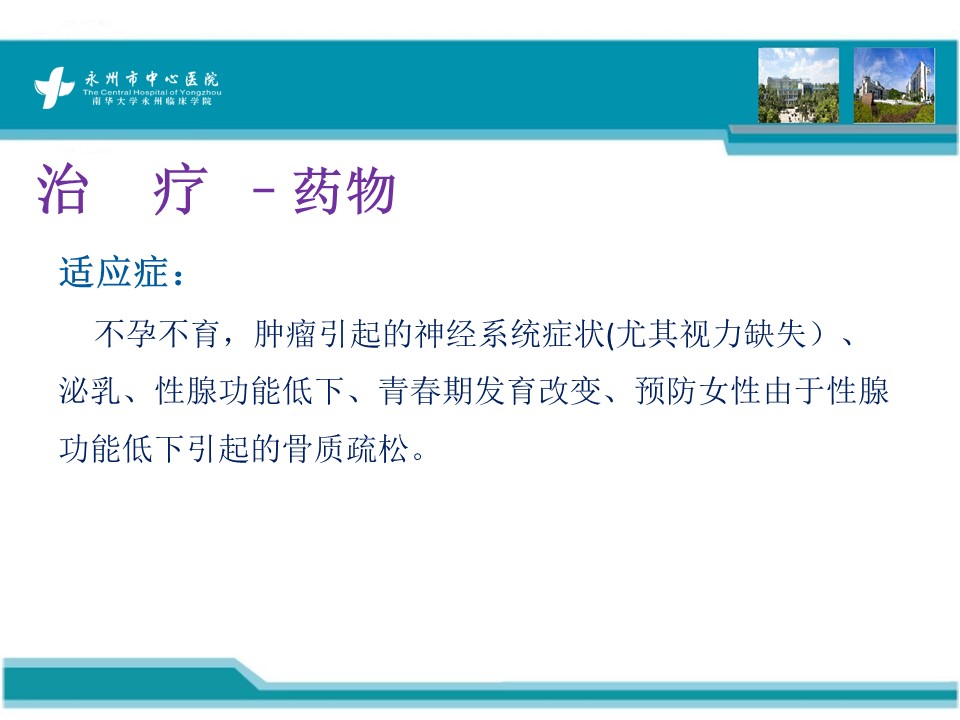 永州市中心医院
The Central Hospital of Yongzhou
南华大学永州临床学院

治　疗　－药物

适应症：

不孕不育，肿瘤引起的神经系统症状(尤其视力缺失）、泌乳、性腺功能低下、青春期发育改变、预防女性由于性腺功能低下引起的骨质疏松。